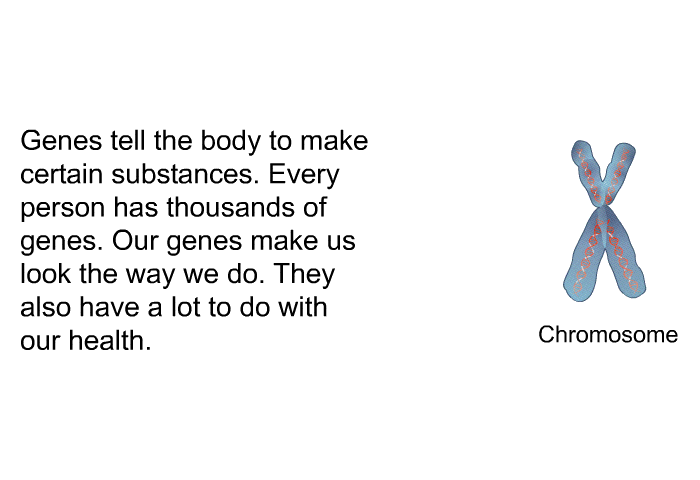 Genes tell the body to make certain substances. Every person has thousands of genes. Our genes make us look the way we do. They also have a lot to do with our health.

Chromosome